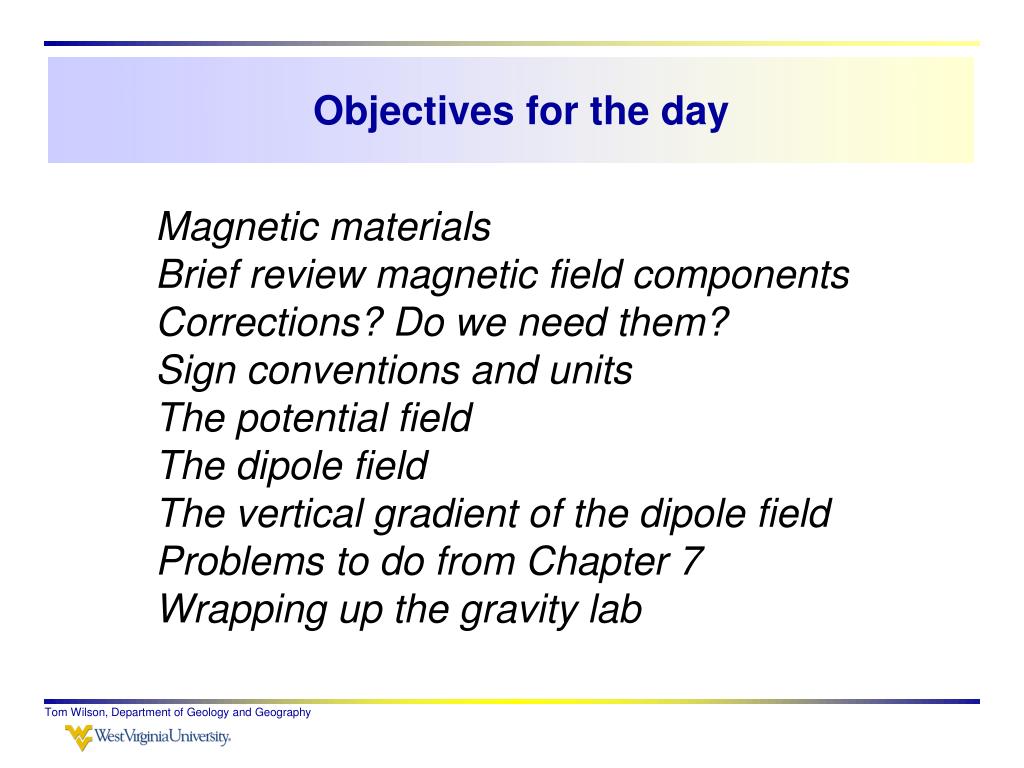 Objectives for the day

Magnetic materials
Brief review magnetic field components
Corrections? Do we need them?
Sign conventions and units
The potential field
The dipole field
The vertical gradient of the dipole field
Problems to do from Chapter 7
Wrapping up the gravity lab

Tom Wilson, Department of Geology and Geography

WestVirginiaUniversity.